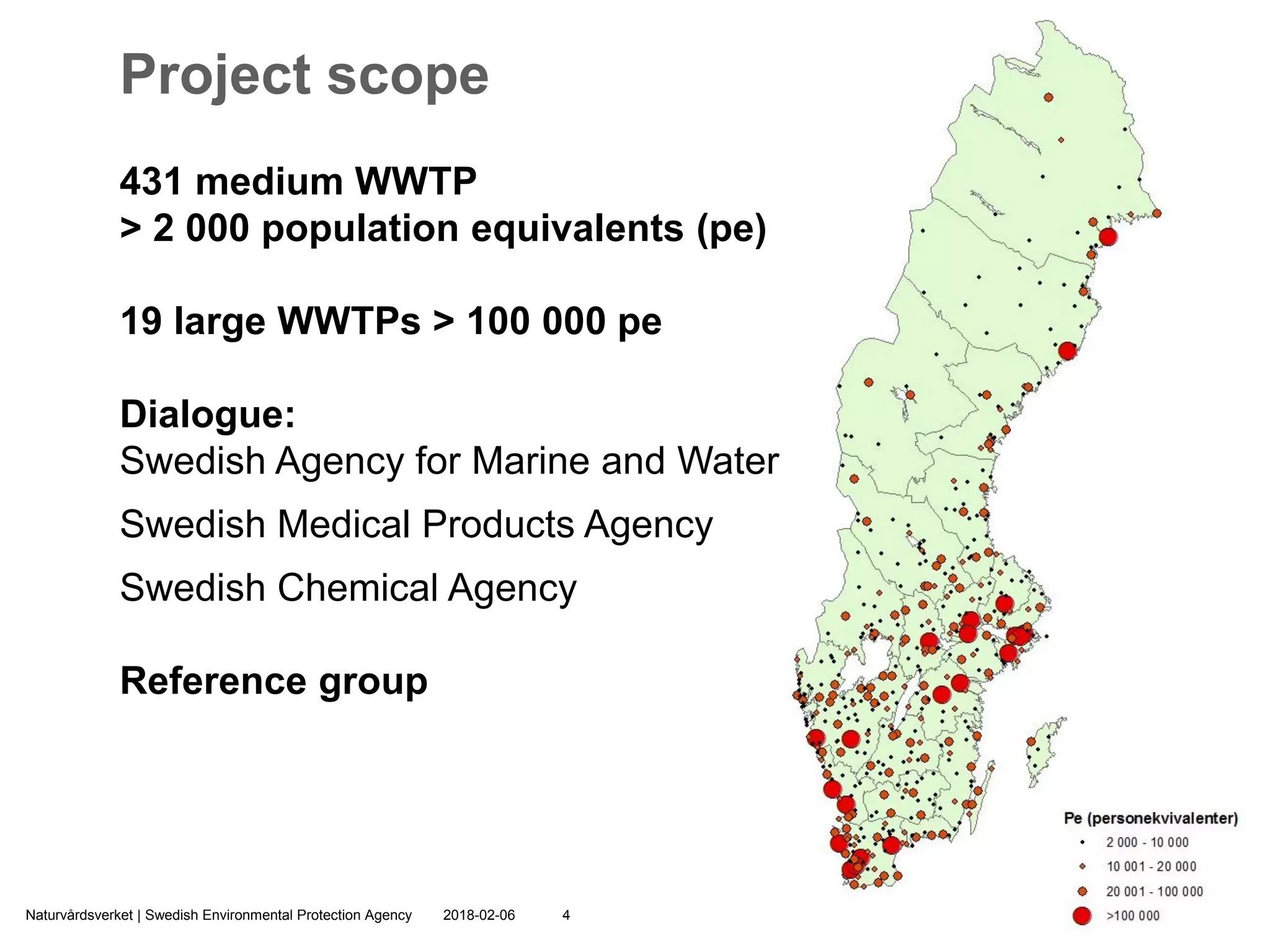 Project scope

431 medium WWTP
> 2 000 population equivalents (pe)

19 large WWTPs > 100 000 pe

Dialogue:
Swedish Agency for Marine and Water

Swedish Medical Products Agency

Swedish Chemical Agency

Reference group

Pe (personekvivalenter)
2 000 - 10 000
10 001 - 20 000
20 001 - 100 000
>100 000

Naturvårdsverket | Swedish Environmental Protection Agency 2018-02-06 4